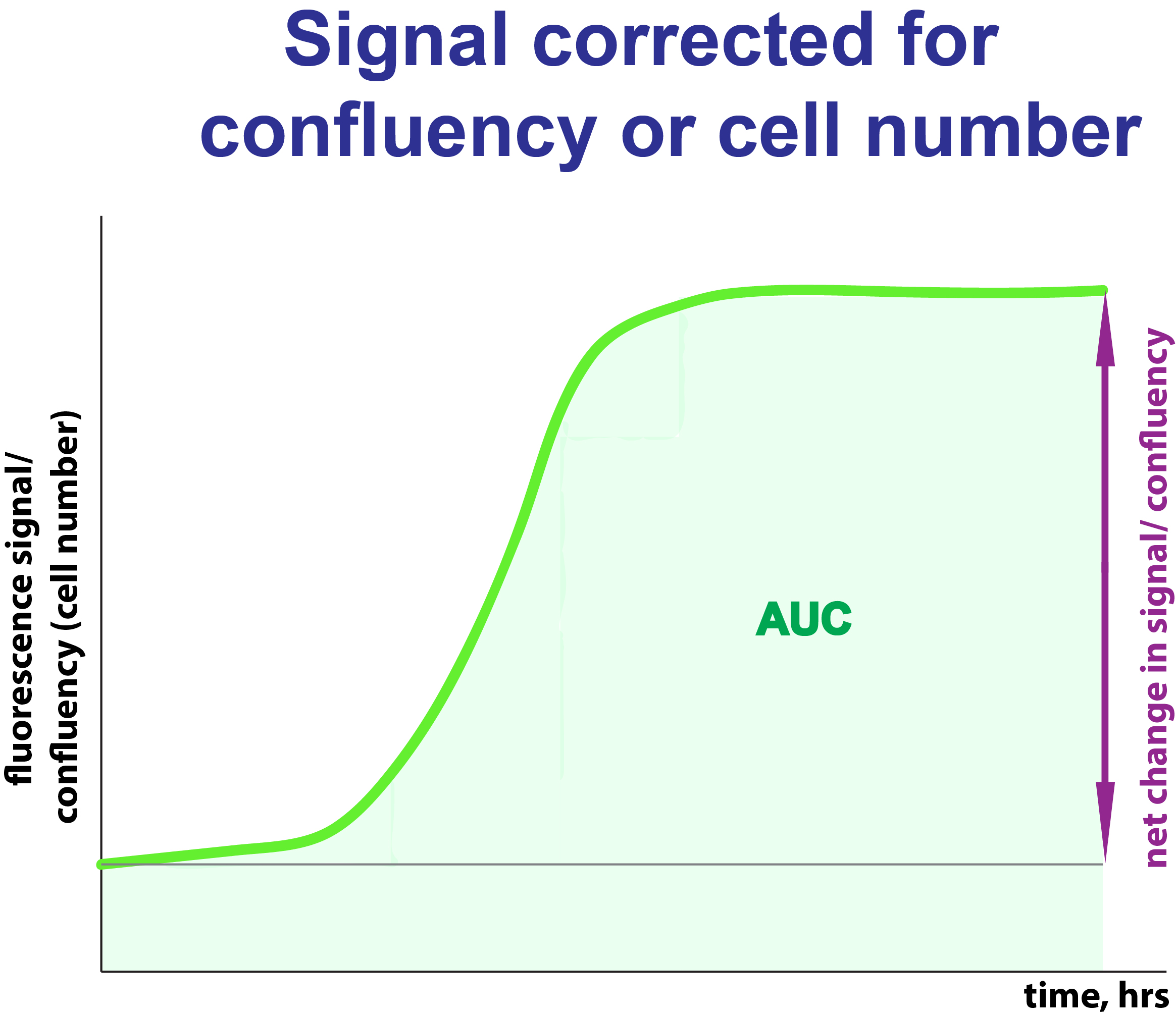 Signal corrected for confluency or cell number

fluorescence signal/ confluency (cell number)

AUC

net change in signal/ confluency

time, hrs